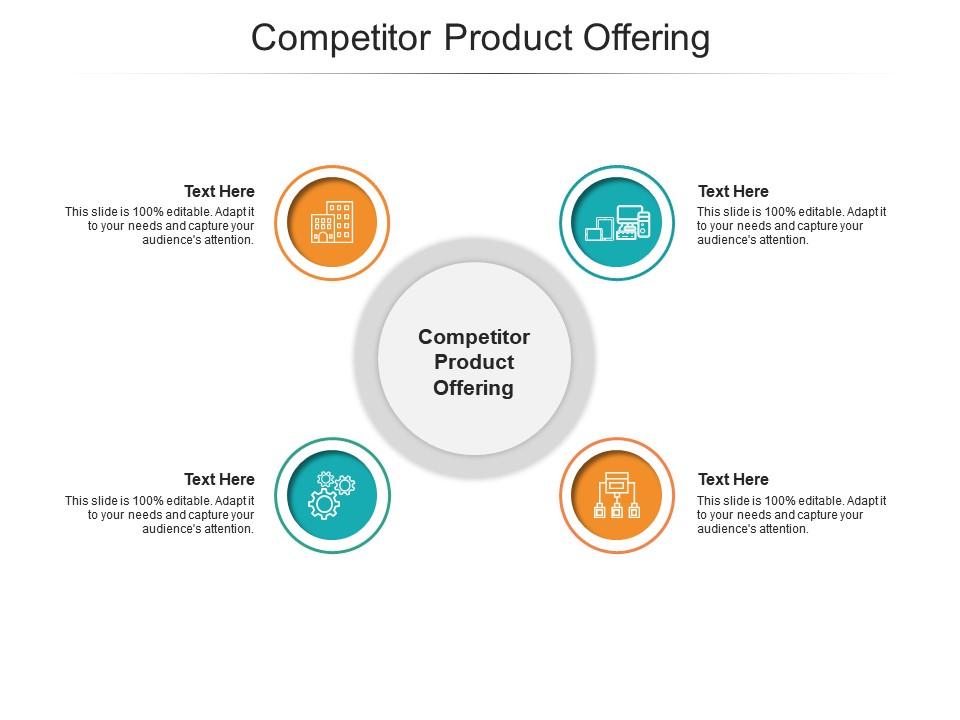 Competitor Product Offering

Text Here

This slide is 100% editable. Adapt it to your needs and capture your audience's attention.

Text Here

This slide is 100% editable. Adapt it to your needs and capture your audience's attention.

Competitor Product Offering

Text Here

This slide is 100% editable. Adapt it to your needs and capture your audience's attention.

Text Here

This slide is 100% editable. Adapt it to your needs and capture your audience's attention.